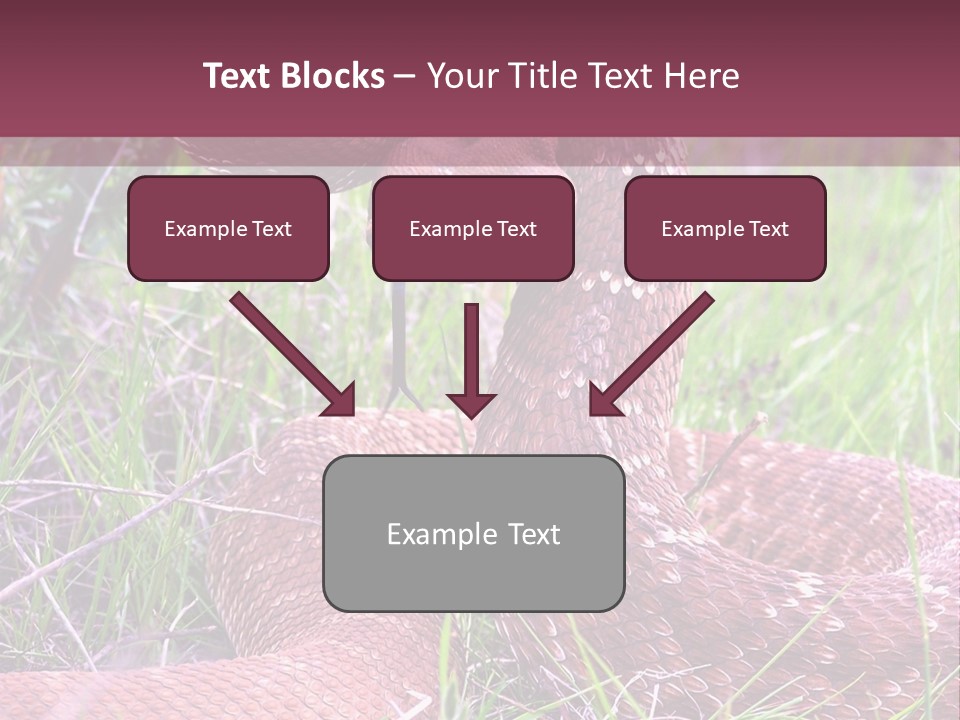 Text Blocks – Your Title Text Here

Example Text

Example Text

Example Text

Example Text